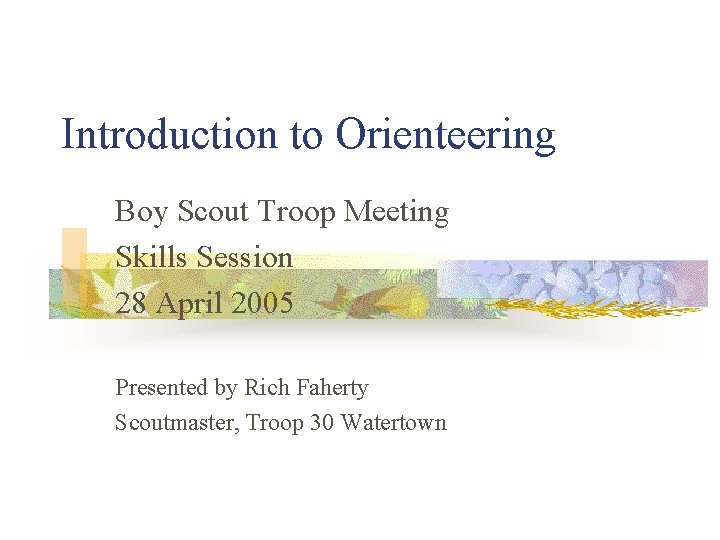 Introduction to Orienteering

Boy Scout Troop Meeting
Skills Session
28 April 2005

Presented by Rich Faherty
Scoutmaster, Troop 30 Watertown